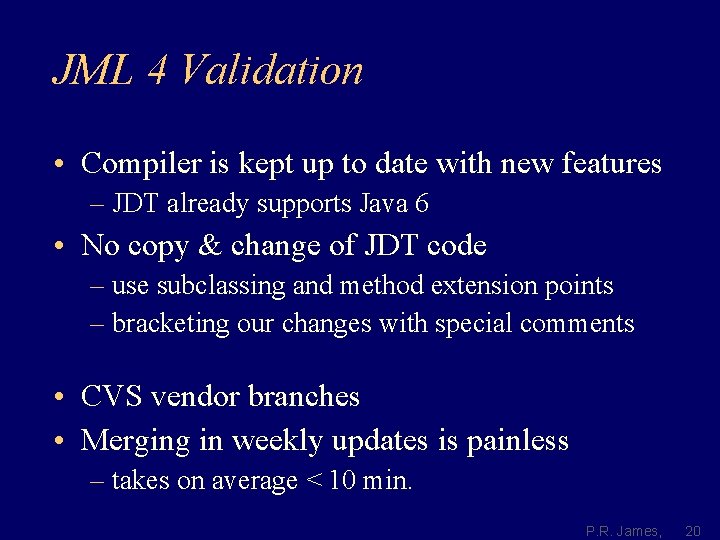 JML 4 Validation

• Compiler is kept up to date with new features
– JDT already supports Java 6
• No copy & change of JDT code
– use subclassing and method extension points
– bracketing our changes with special comments

• CVS vendor branches
• Merging in weekly updates is painless
– takes on average < 10 min.

P.R. James, 20